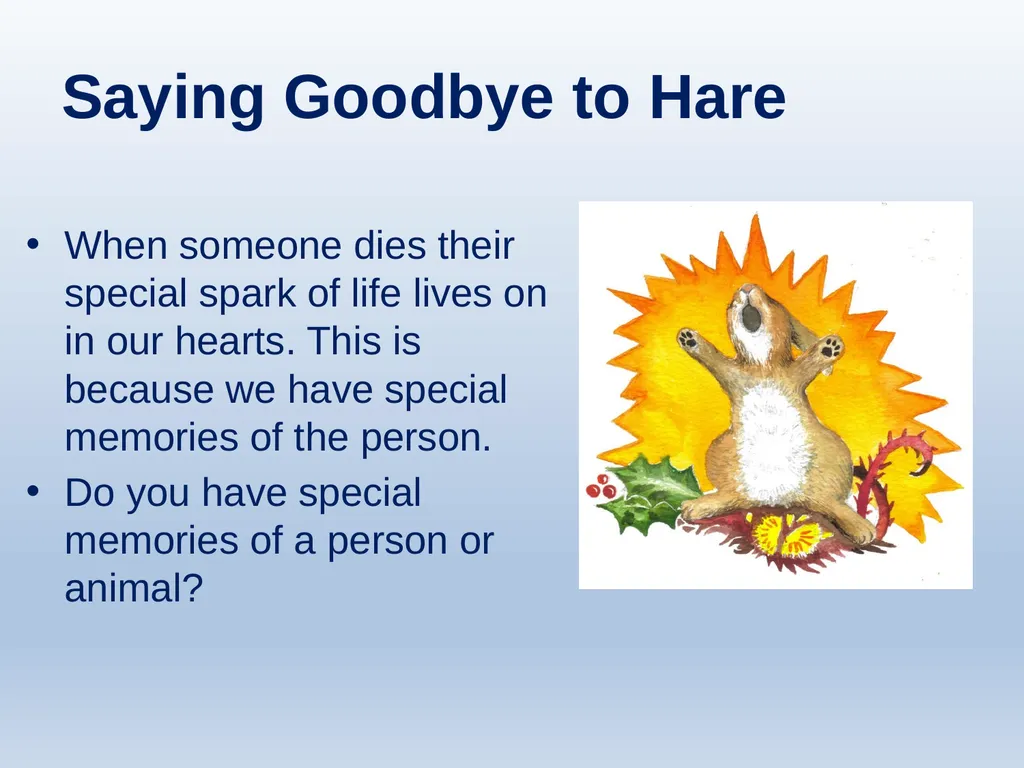 Saying Goodbye to Hare

• When someone dies their special spark of life lives on in our hearts. This is because we have special memories of the person.
• Do you have special memories of a person or animal?